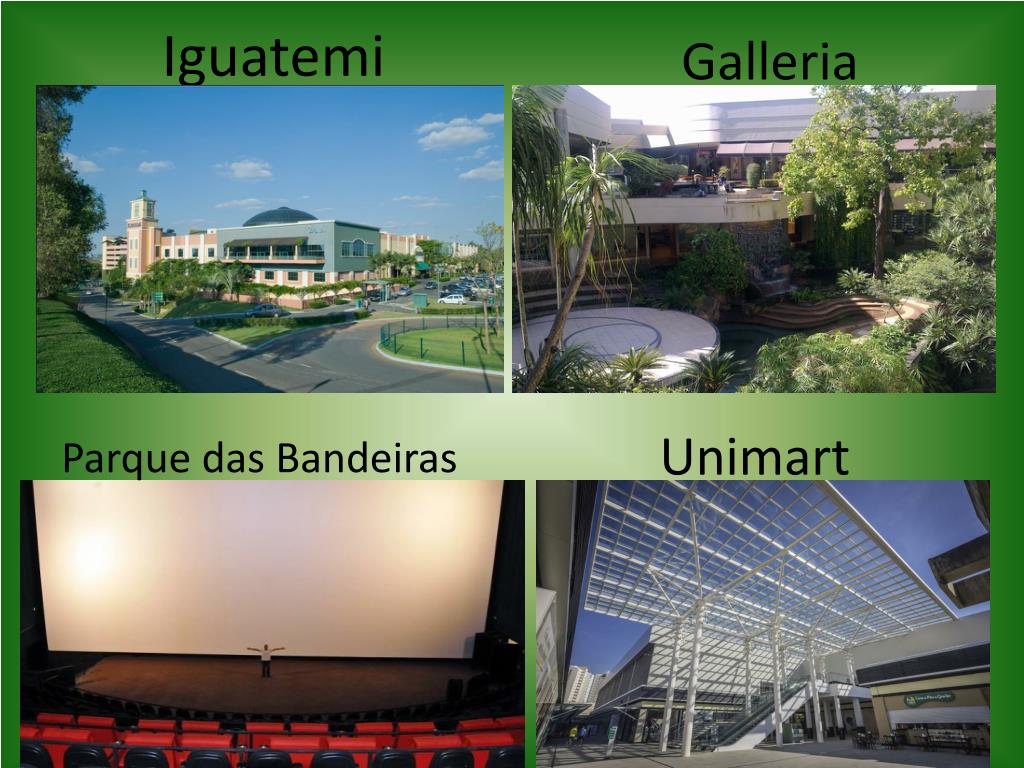 Iguatemi

Galleria

Parque das Bandeiras

Unimart